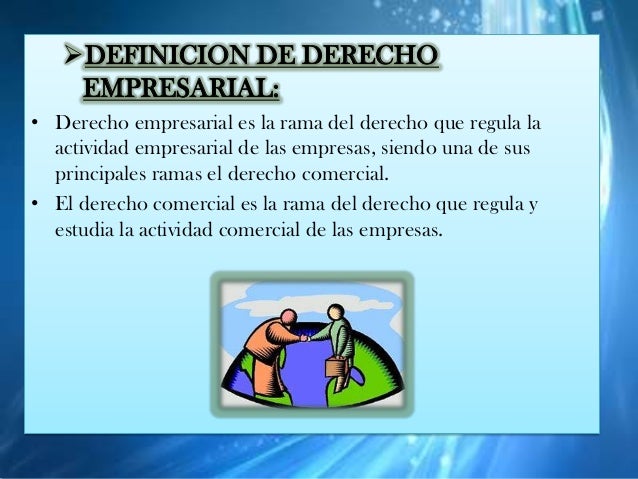 ➢DEFINICION DE DERECHO EMPRESARIAL:

• Derecho empresarial es la rama del derecho que regula la actividad empresarial de las empresas, siendo una de sus principales ramas el derecho comercial.
• El derecho comercial es la rama del derecho que regula y estudia la actividad comercial de las empresas.